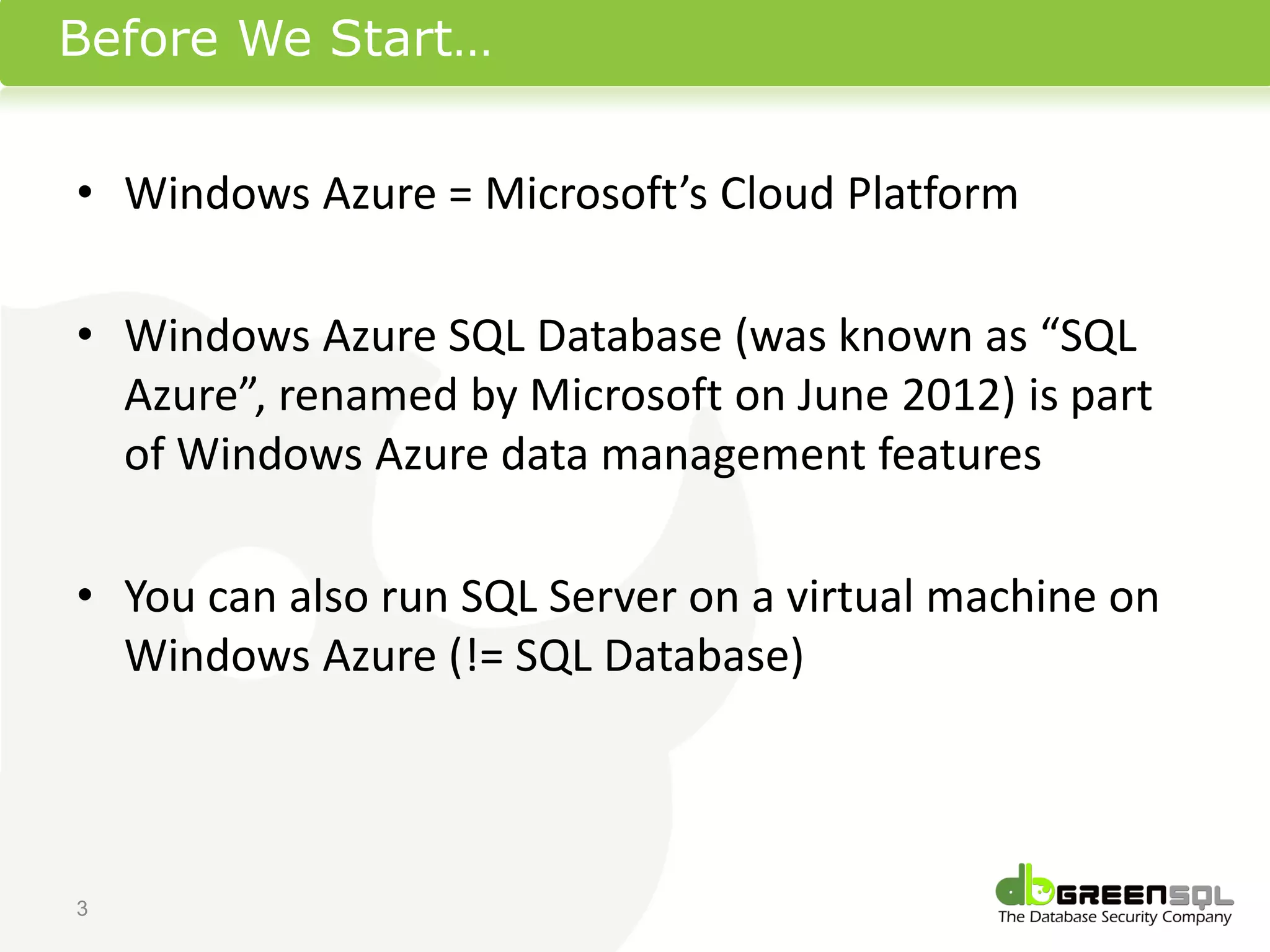 Before We Start…

• Windows Azure = Microsoft’s Cloud Platform

• Windows Azure SQL Database (was known as “SQL Azure”, renamed by Microsoft on June 2012) is part of Windows Azure data management features

• You can also run SQL Server on a virtual machine on Windows Azure (!= SQL Database)

3

db GREENSQL
The Database Security Company